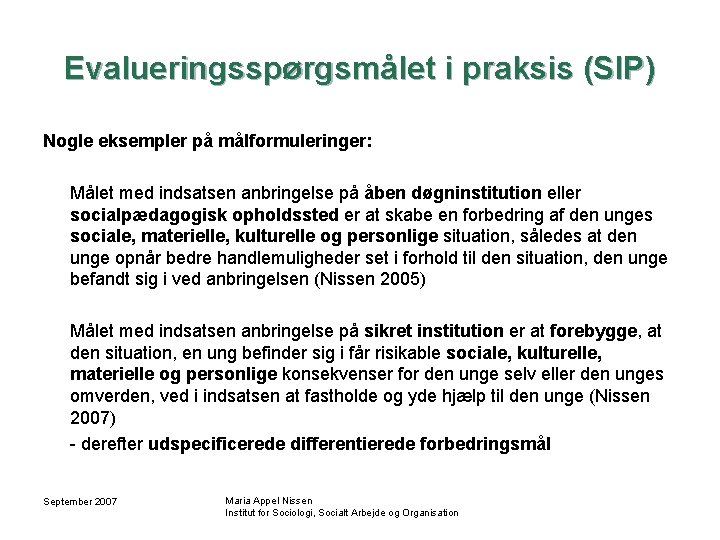 Evalueringsspørgsmålet i praksis (SIP)

Nogle eksempler på målformuleringer:

Målet med indsatsen anbringelse på åben døgninstitution eller socialpædagogisk opholdssted er at skabe en forbedring af den unges sociale, materielle, kulturelle og personlige situation, således at den unge opnår bedre handlemuligheder set i forhold til den situation, den unge befandt sig i ved anbringelsen (Nissen 2005)

Målet med indsatsen anbringelse på sikret institution er at forebygge, at den situation, en ung befinder sig i får risikable sociale, kulturelle, materielle og personlige konsekvenser for den unge selv eller den unges omverden, ved i indsatsen at fastholde og yde hjælp til den unge (Nissen 2007)

- derefter udspecificerede differentierede forbedringsmål

September 2007

Maria Appel Nissen
Institut for Sociologi, Socialt Arbejde og Organisation